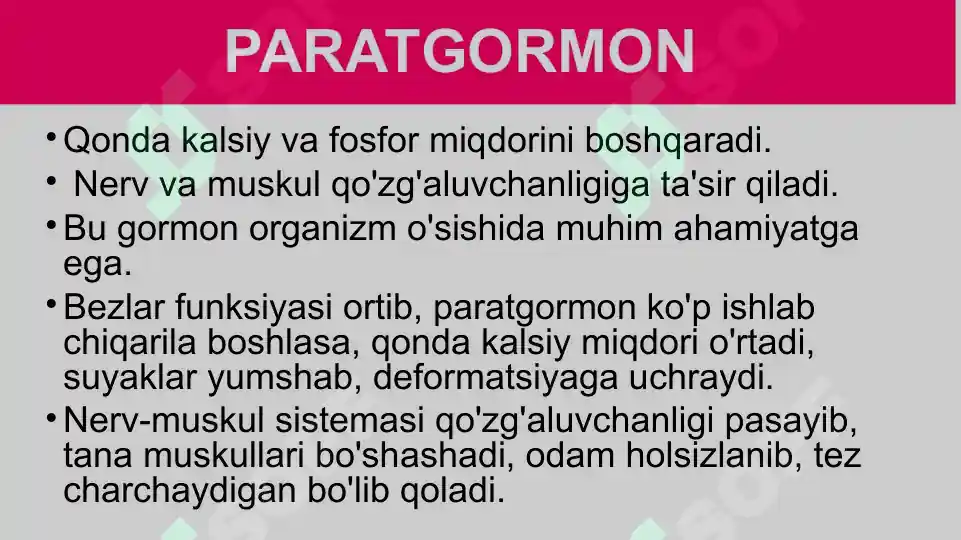 PARATGORMON

• Qonda kalsiy va fosfor miqdorini boshqaradi.
• Nerv va muskul qo'zg'aluvchanligiga ta'sir qiladi.
• Bu gormon organizm o'sishida muhim ahamiyatga ega.
• Bezlar funksiyasi ortib, paratgormon ko'p ishlab chiqarila boshlasa, qonda kalsiy miqdori o'rtadi, suyaklar yumshab, deformatsiyaga uchraydi.
• Nerv-muskul sistemasi qo'zg'aluvchanligi pasayib, tana muskullari bo'shashadi, odam holsizlanib, tez charchaydigan bo'lib qoladi.